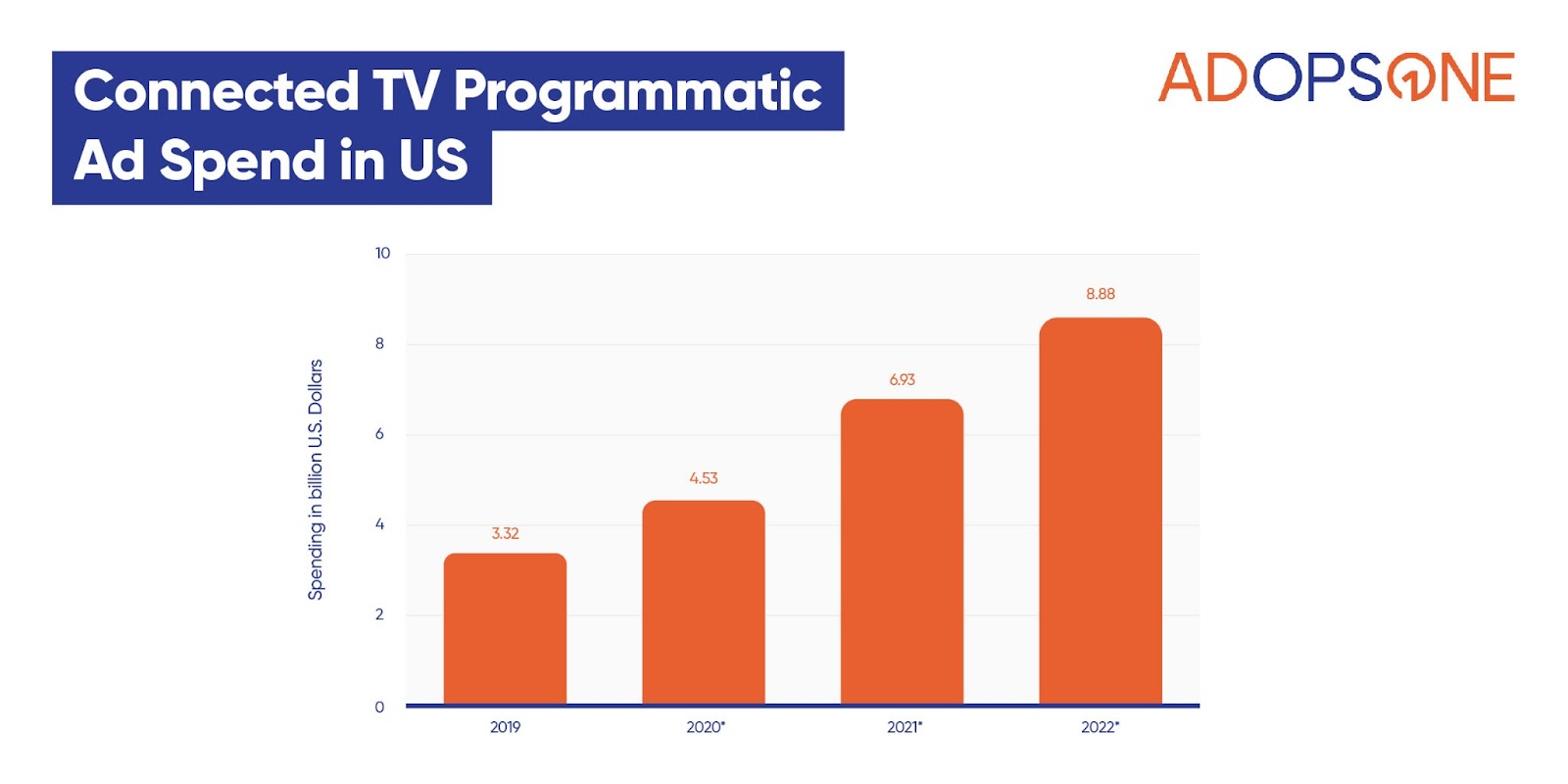 Connected TV Programmatic Ad Spend in US

ADOPSONE

Spending in billion U.S. Dollars

10
8
6
4
2
0

3.32
4.53
6.93
8.88

2019
2020*
2021*
2022*